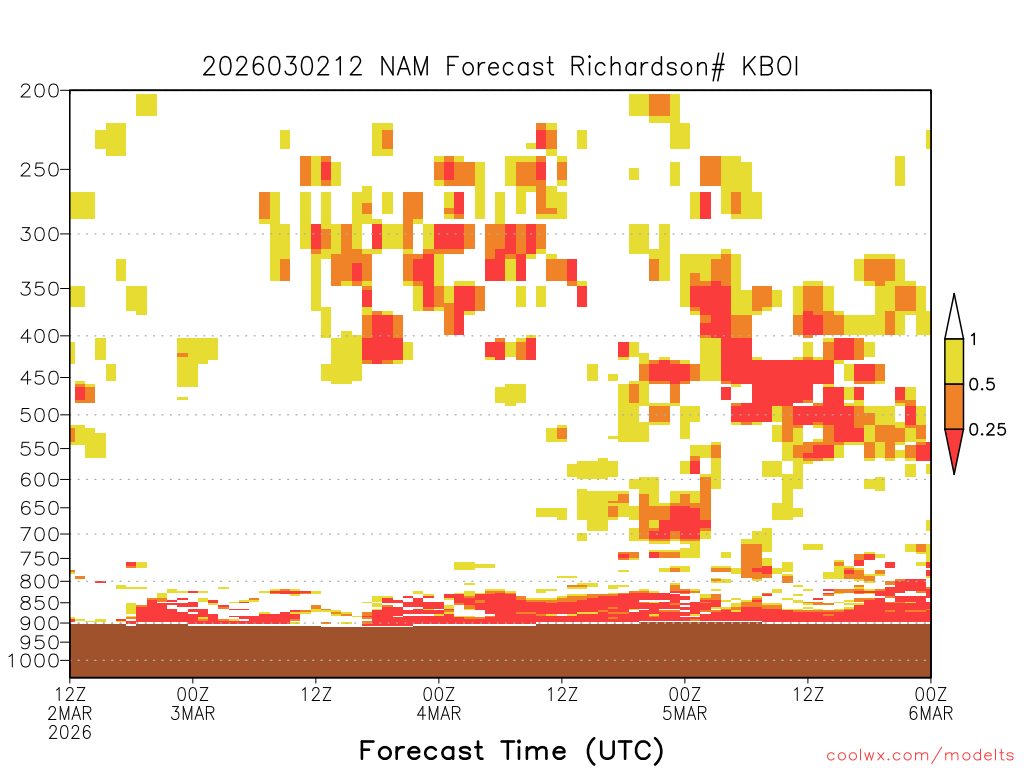 2026030212 NAM Forecast Richardson# KBOI

200
250
300
350
400
450
500
550
600
650
700
750
800
850
900
950
1000

1
0.5
0.25

12Z 2MAR 2026
00Z 3MAR
12Z
00Z 4MAR
12Z
00Z 5MAR
12Z
00Z 6MAR

Forecast Time (UTC)

coolwx.com/modelts